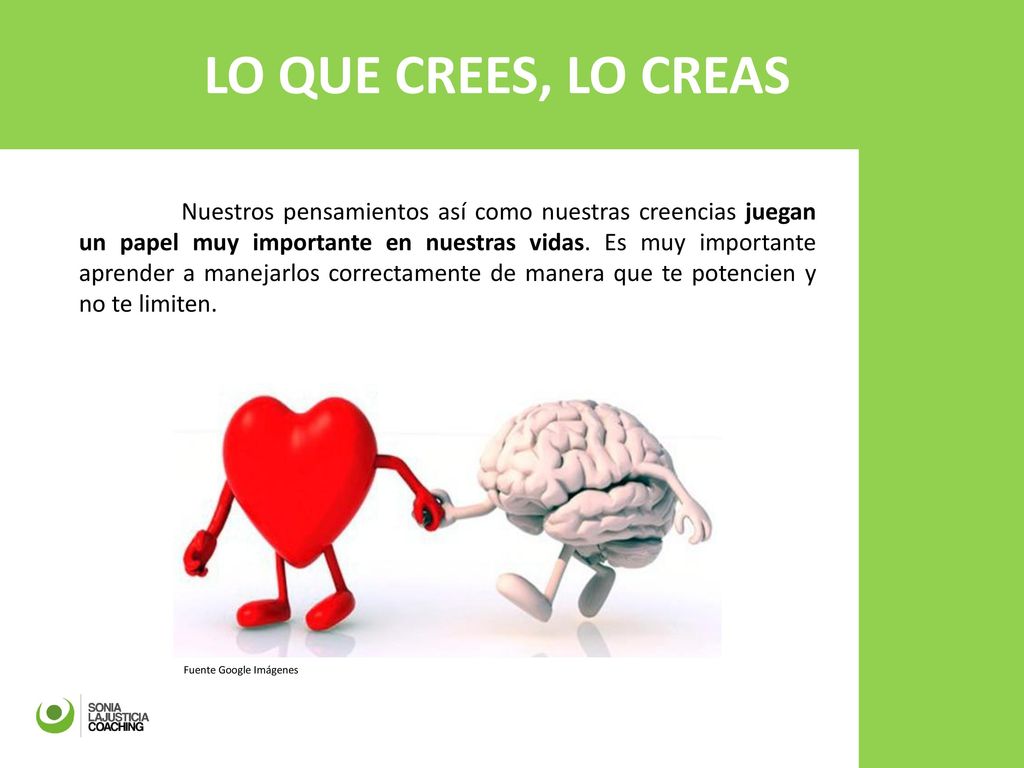 LO QUE CREES, LO CREAS

Nuestros pensamientos así como nuestras creencias juegan un papel muy importante en nuestras vidas. Es muy importante aprender a manejarlos correctamente de manera que te potencien y no te limiten.

Fuente Google Imágenes

SONIA LAJUSTICIA COACHING